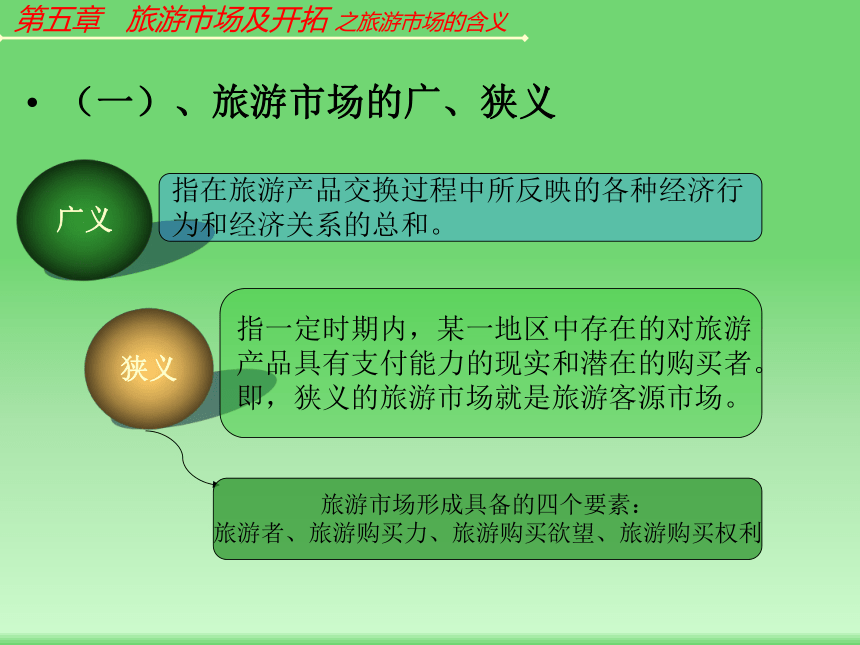 第五章　旅游市场及开拓 之旅游市场的含义

• （一）、旅游市场的广、狭义

广义

指在旅游产品交换过程中所反映的各种经济行为和经济关系的总和。

狭义

指一定时期内，某一地区中存在的对旅游产品具有支付能力的现实和潜在的购买者。即，狭义的旅游市场就是旅游客源市场。

旅游市场形成具备的四个要素：
旅游者、旅游购买力、旅游购买欲望、旅游购买权利